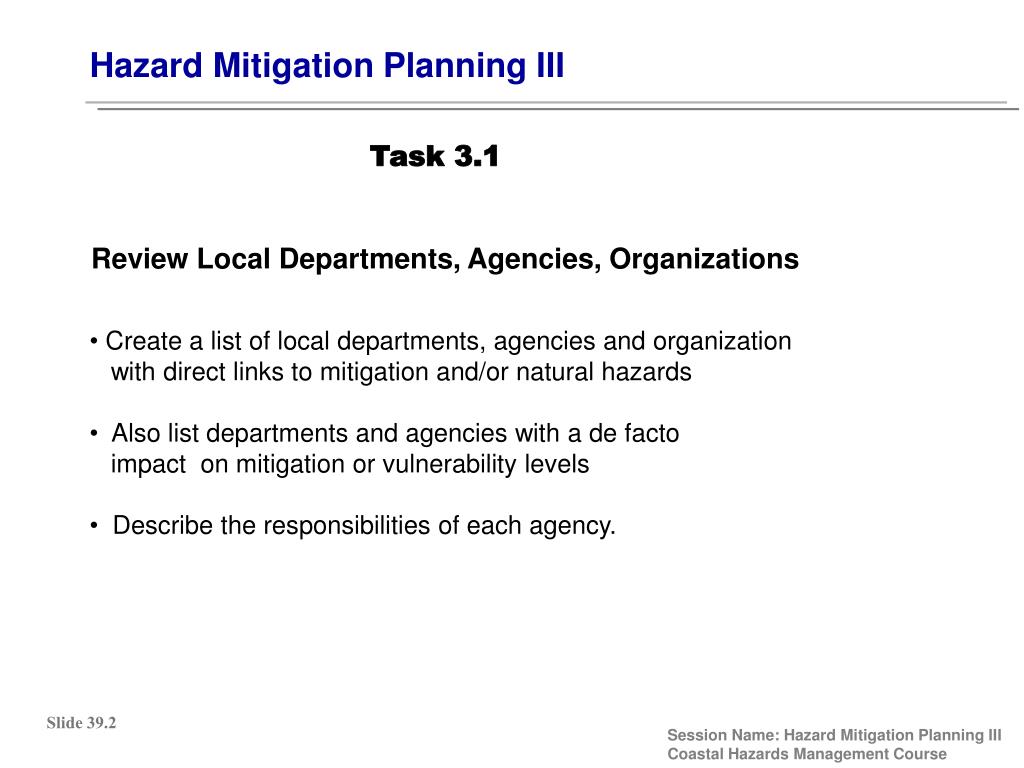 Hazard Mitigation Planning III

Task 3.1

Review Local Departments, Agencies, Organizations

• Create a list of local departments, agencies and organization with direct links to mitigation and/or natural hazards

• Also list departments and agencies with a de facto impact on mitigation or vulnerability levels

• Describe the responsibilities of each agency.

Slide 39.2

Session Name: Hazard Mitigation Planning III
Coastal Hazards Management Course